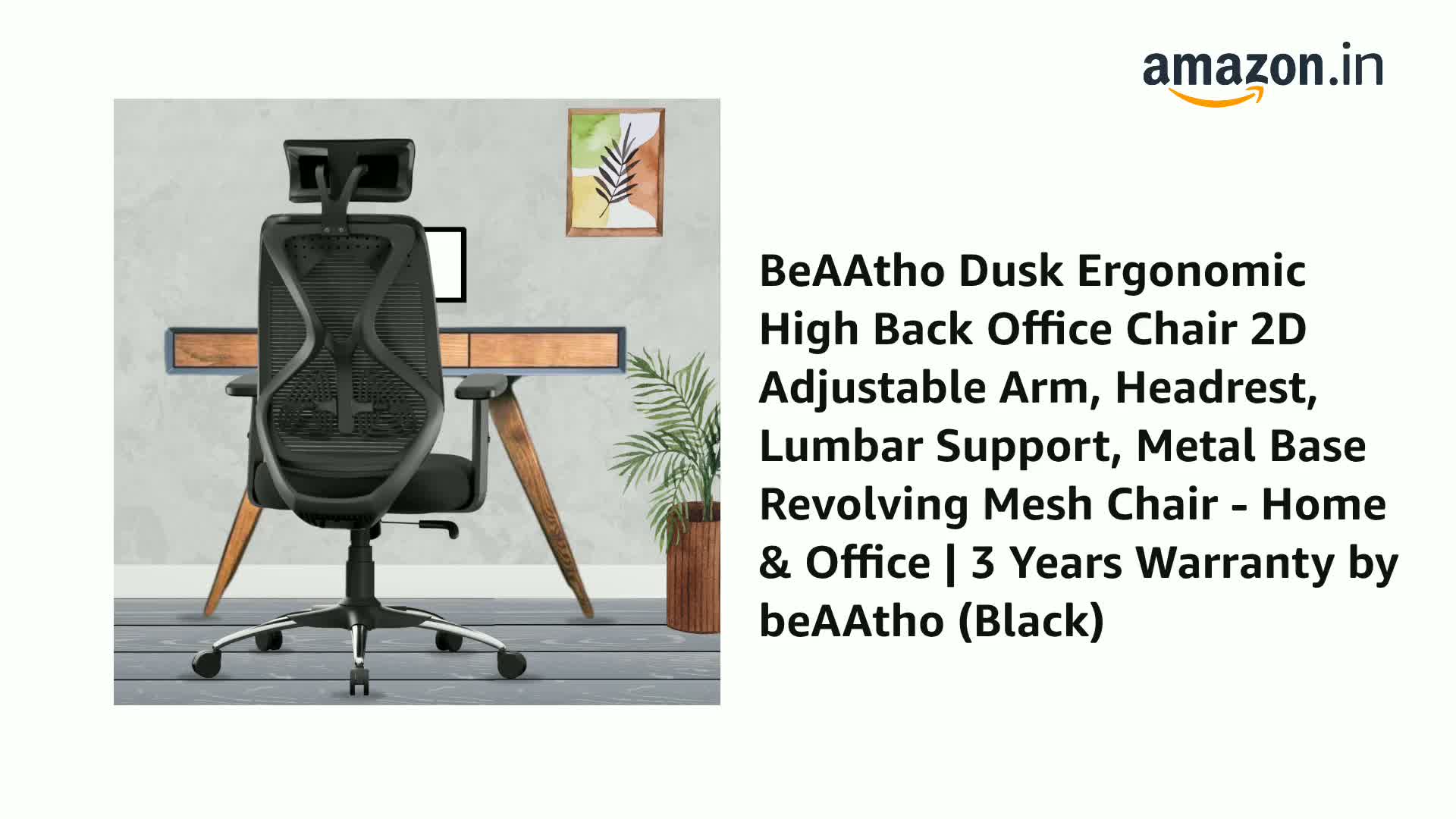 amazon.in

BeAAtho Dusk Ergonomic High Back Office Chair 2D Adjustable Arm, Headrest, Lumbar Support, Metal Base Revolving Mesh Chair - Home & Office | 3 Years Warranty by beAAtho (Black)